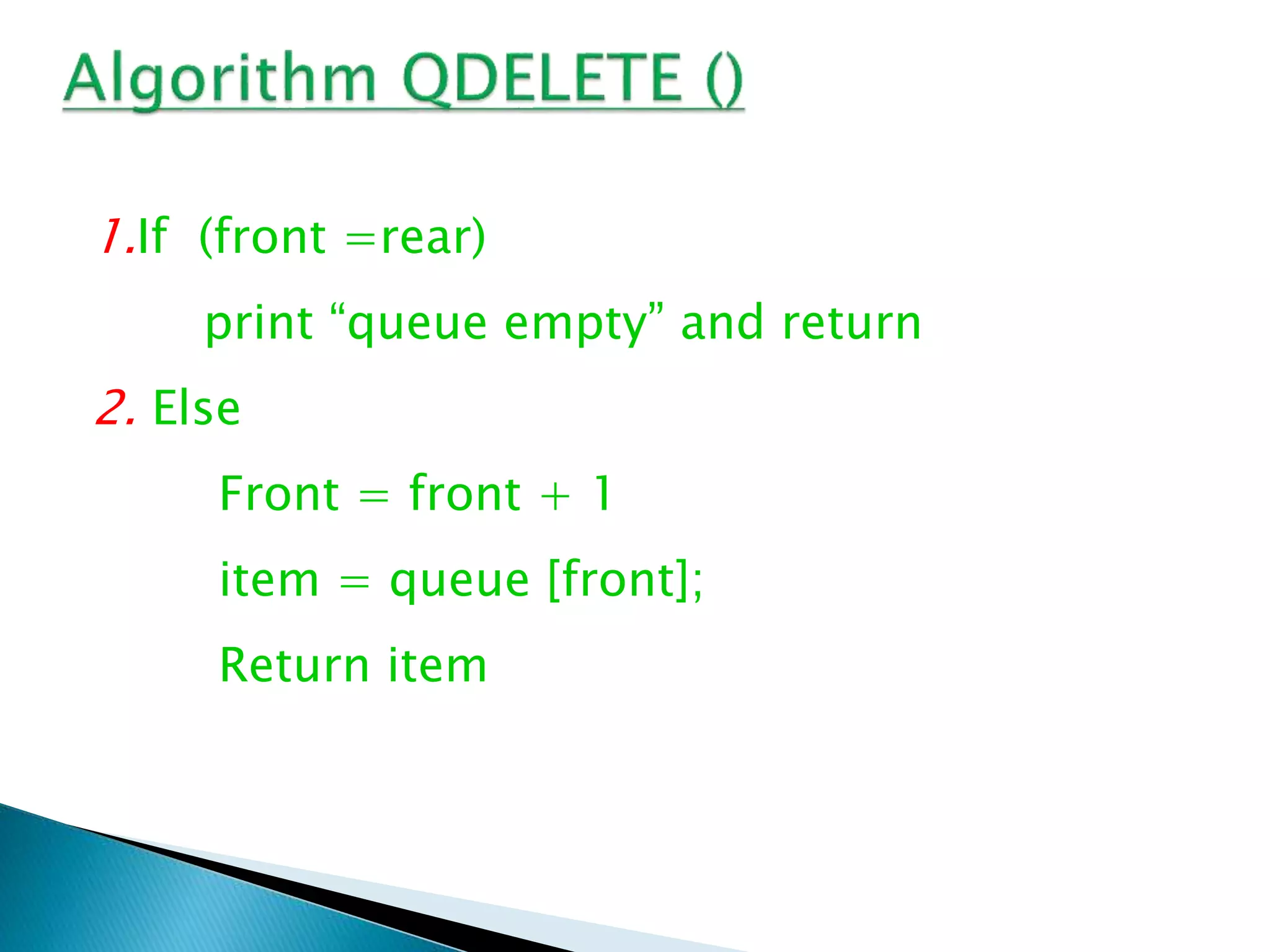 Algorithm QDELETE ()

1.If (front =rear)

print “queue empty” and return

2. Else

Front = front + 1

item = queue [front];

Return item